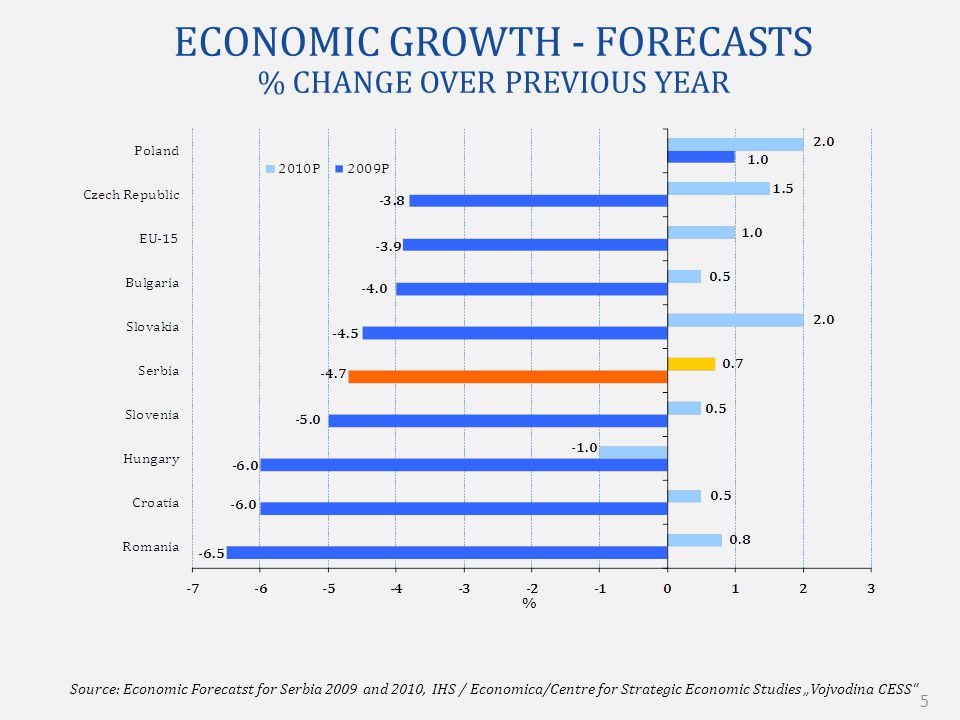 ECONOMIC GROWTH - FORECASTS
% CHANGE OVER PREVIOUS YEAR

2010P 2009P

Poland 2.0 1.0
Czech Republic 1.5 -3.8
EU-15 1.0 -3.9
Bulgaria 0.5 -4.0
Slovakia 2.0 -4.5
Serbia 0.7 -4.7
Slovenia 0.5 -5.0
Hungary -1.0 -6.0
Croatia 0.5 -6.0
Romania 0.8 -6.5

-7 -6 -5 -4 -3 -2 -1 0 1 2 3
%

Source: Economic Forecatst for Serbia 2009 and 2010, IHS / Economica/Centre for Strategic Economic Studies „Vojvodina CESS"

5